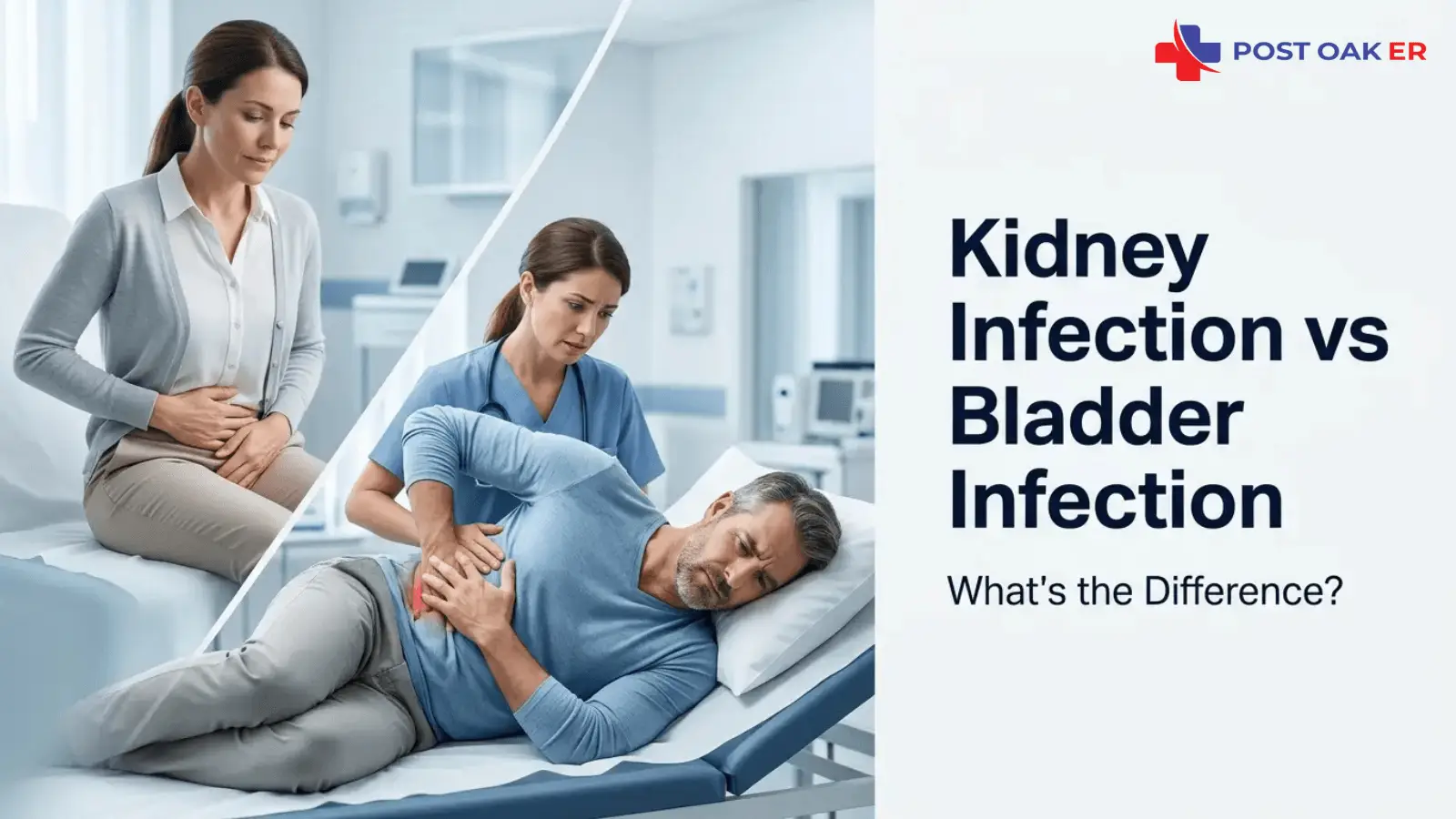 POST OAK ER

Kidney Infection vs Bladder Infection

What's the Difference?